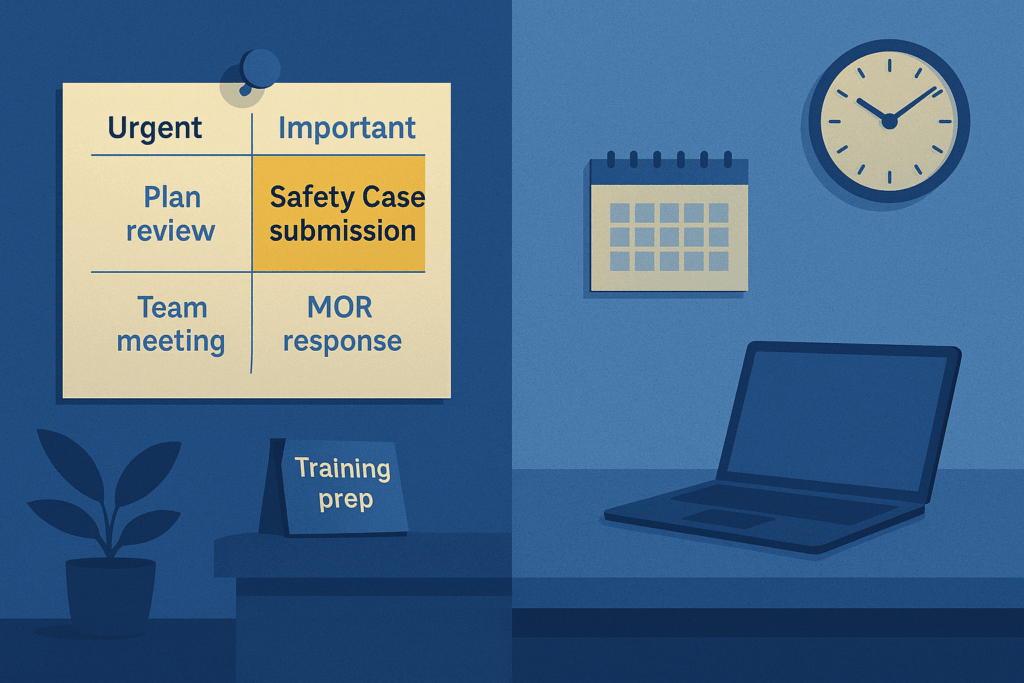 | Urgent | Important |
|---|---|
| Plan review | Safety Case submission |
| Team meeting | MOR response |

Training prep